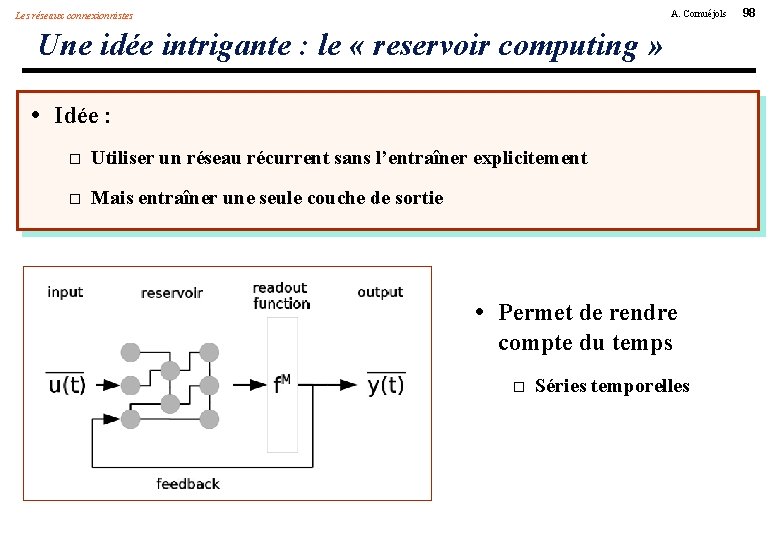 Les réseaux connexionnistes

A. Cornuéjols 98

Une idée intrigante : le « reservoir computing »

• Idée :

□ Utiliser un réseau récurrent sans l'entraîner explicitement

□ Mais entraîner une seule couche de sortie

input reservoir readout function output

$\overline{u(t)}$ $f^M$ $\overline{y(t)}$

feedback

• Permet de rendre compte du temps

□ Séries temporelles